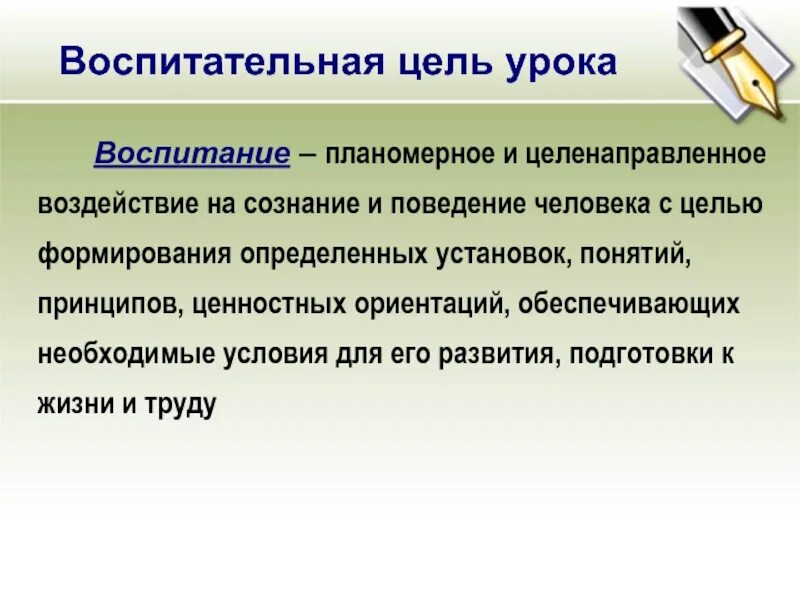 Воспитательная цель урока

Воспитание – планомерное и целенаправленное воздействие на сознание и поведение человека с целью формирования определенных установок, понятий, принципов, ценностных ориентаций, обеспечивающих необходимые условия для его развития, подготовки к жизни и труду